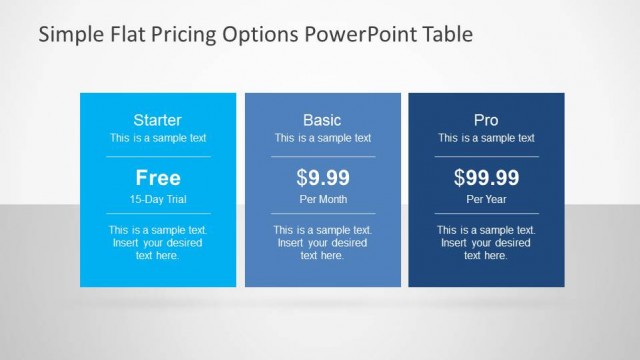 Simple Flat Pricing Options PowerPoint Table

Starter
This is a sample text

Free
15-Day Trial

This is a sample text. Insert your desired text here.

Basic
This is a sample text

$9.99
Per Month

This is a sample text. Insert your desired text here.

Pro
This is a sample text

$99.99
Per Year

This is a sample text. Insert your desired text here.